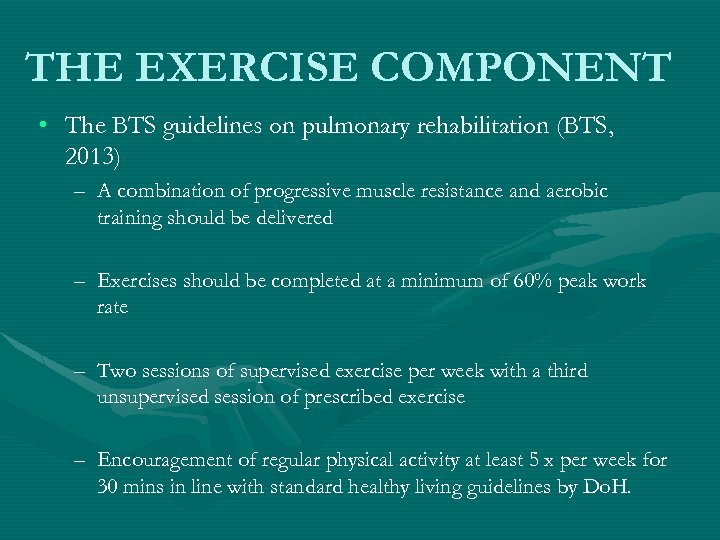 THE EXERCISE COMPONENT

• The BTS guidelines on pulmonary rehabilitation (BTS, 2013)

– A combination of progressive muscle resistance and aerobic training should be delivered

– Exercises should be completed at a minimum of 60% peak work rate

– Two sessions of supervised exercise per week with a third unsupervised session of prescribed exercise

– Encouragement of regular physical activity at least 5 x per week for 30 mins in line with standard healthy living guidelines by DoH.